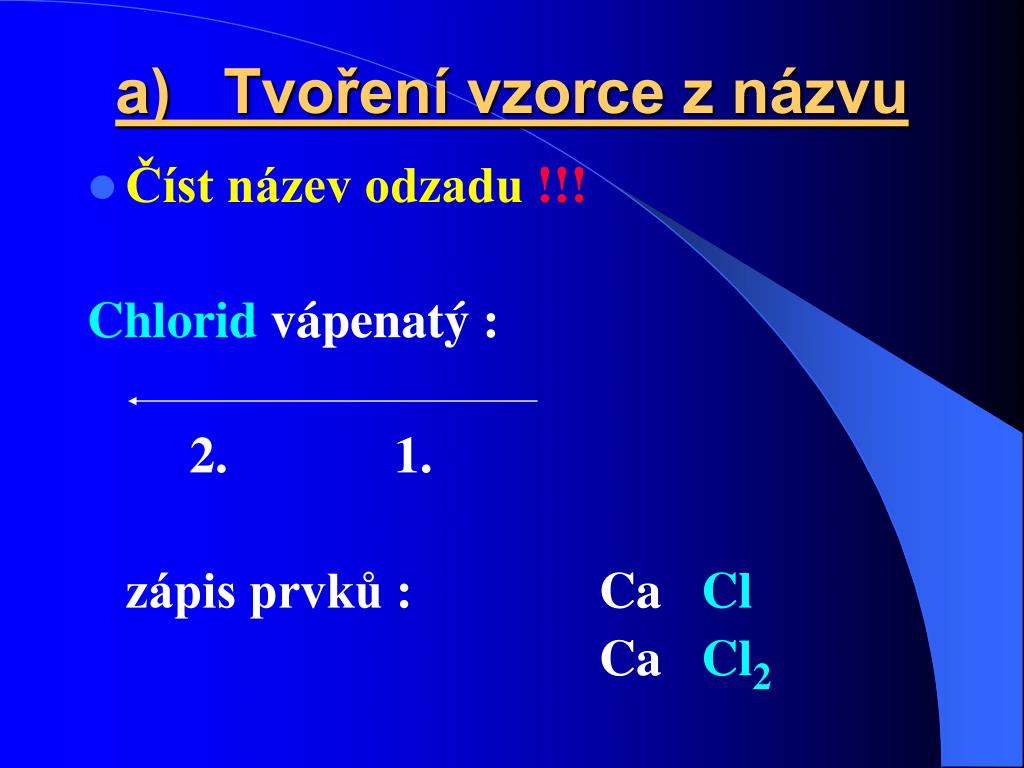 a) Tvoření vzorce z názvu

Číst název odzadu !!!

Chlorid vápenatý :

2. 1.

zápis prvků : Ca Cl

Ca $Cl_2$